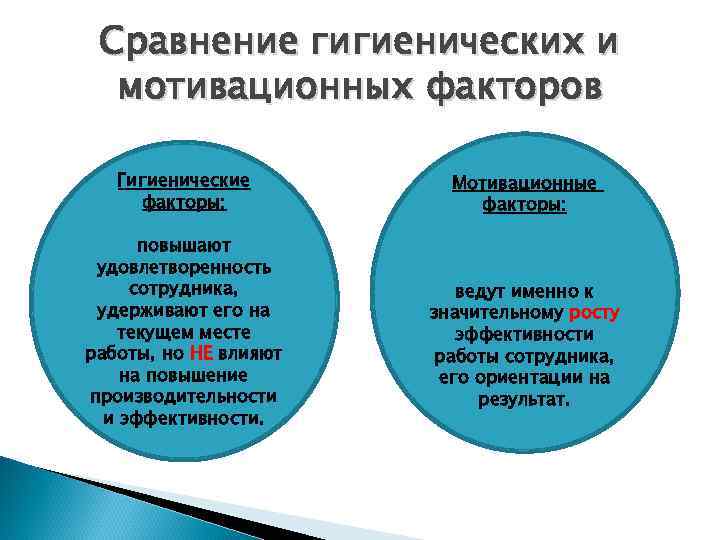 Сравнение гигиенических и мотивационных факторов

Гигиенические факторы:

повышают удовлетворенность сотрудника, удерживают его на текущем месте работы, но НЕ влияют на повышение производительности и эффективности.

Мотивационные факторы:

ведут именно к значительному росту эффективности работы сотрудника, его ориентации на результат.